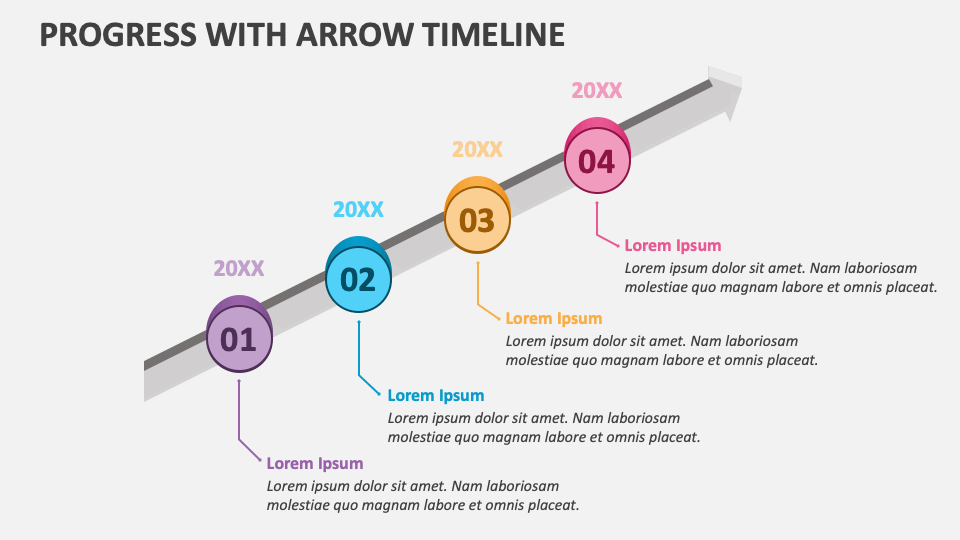 PROGRESS WITH ARROW TIMELINE

20XX

01

Lorem Ipsum
Lorem ipsum dolor sit amet. Nam laboriosam molestiae quo magnam labore et omnis placeat.

20XX

02

Lorem Ipsum
Lorem ipsum dolor sit amet. Nam laboriosam molestiae quo magnam labore et omnis placeat.

20XX

03

Lorem Ipsum
Lorem ipsum dolor sit amet. Nam laboriosam molestiae quo magnam labore et omnis placeat.

20XX

04

Lorem Ipsum
Lorem ipsum dolor sit amet. Nam laboriosam molestiae quo magnam labore et omnis placeat.